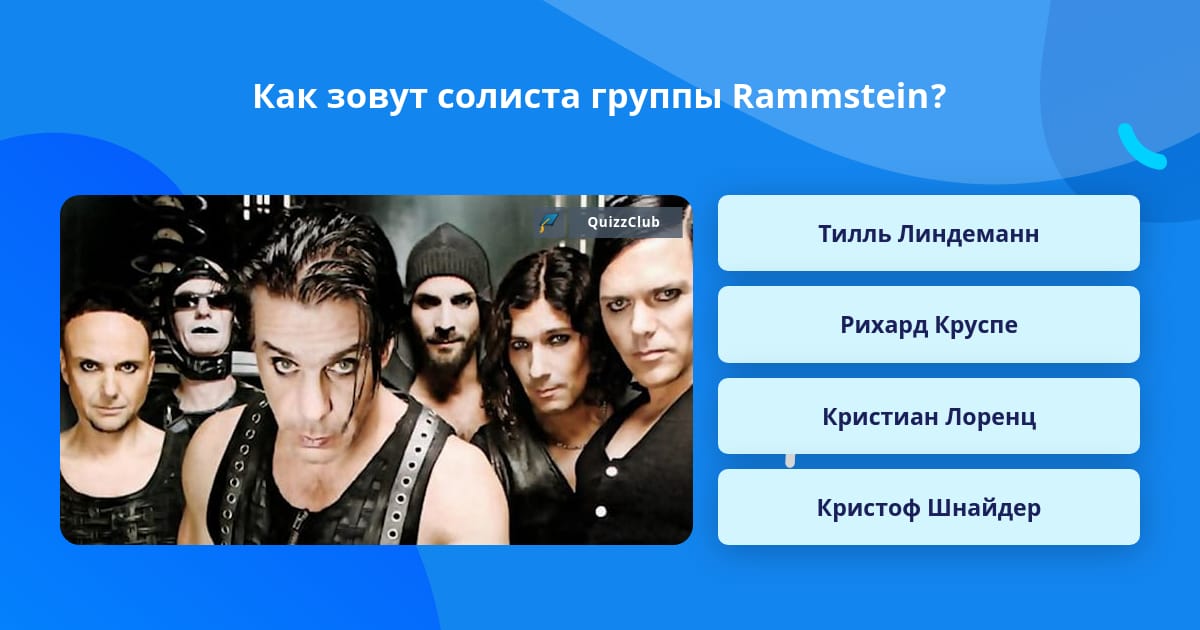 Как зовут солиста группы Rammstein?

QuizzClub

Тилль Линдеманн

Рихард Круспе

Кристиан Лоренц

Кристоф Шнайдер